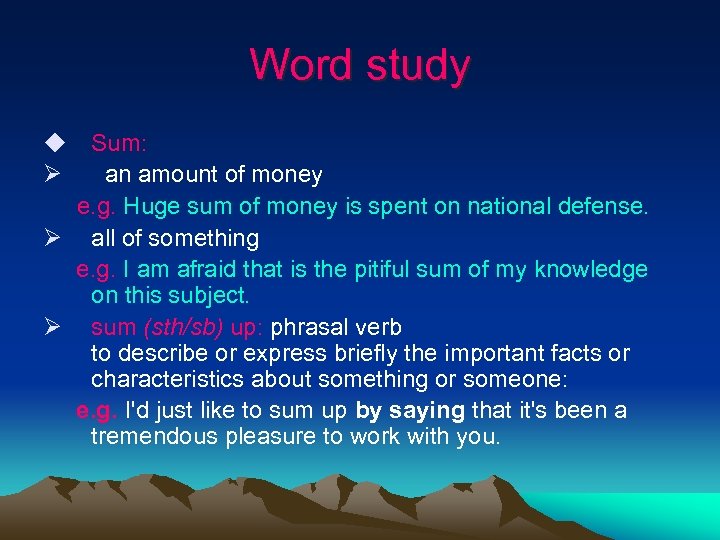 Word study

◆ Sum:

➢ an amount of money

e.g. Huge sum of money is spent on national defense.

➢ all of something

e.g. I am afraid that is the pitiful sum of my knowledge on this subject.

➢ sum (sth/sb) up: phrasal verb
to describe or express briefly the important facts or characteristics about something or someone:

e.g. I'd just like to sum up by saying that it's been a tremendous pleasure to work with you.